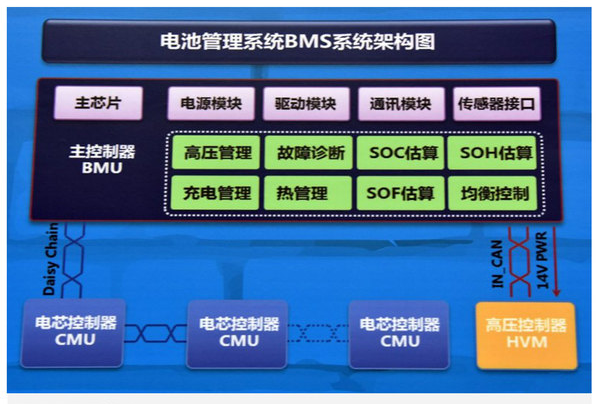 电池管理系统BMS系统架构图

主芯片
电源模块
驱动模块
通讯模块
传感器接口

主控制器
BMU

高压管理
故障诊断
SOC估算
SOH估算
充电管理
热管理
SOF估算
均衡控制

Daisy Chain
IN_CAN
14V PWR

电芯控制器
CMU
电芯控制器
CMU
电芯控制器
CMU
高压控制器
HVM